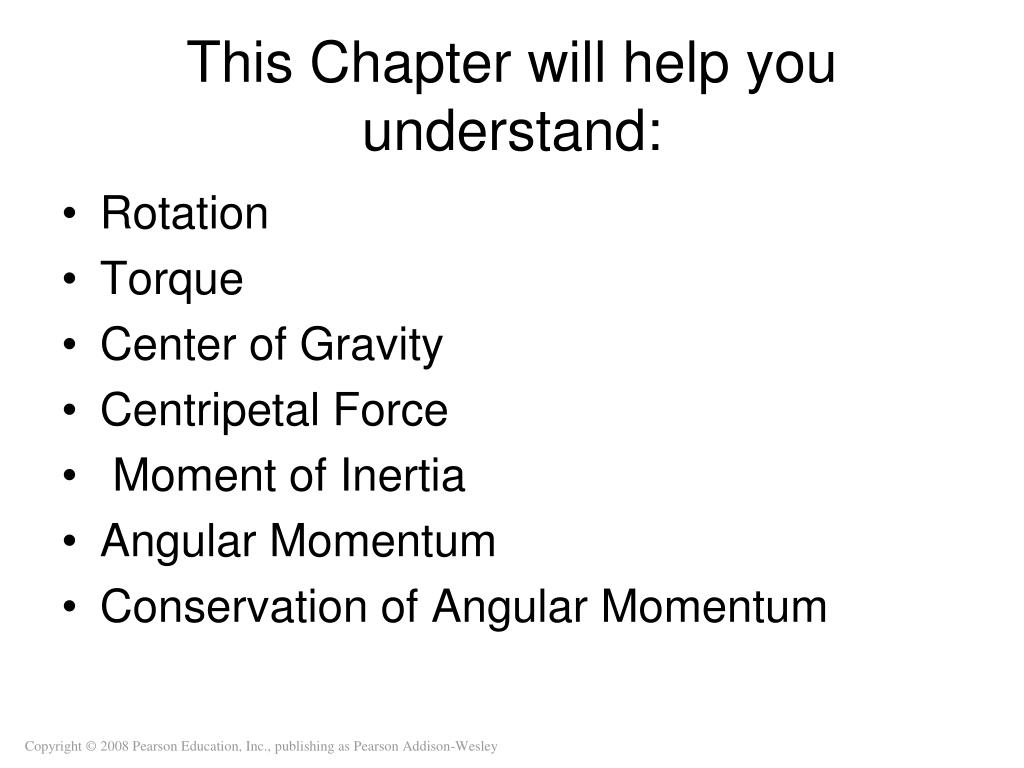 This Chapter will help you understand:

• Rotation
• Torque
• Center of Gravity
• Centripetal Force
• Moment of Inertia
• Angular Momentum
• Conservation of Angular Momentum

Copyright © 2008 Pearson Education, Inc., publishing as Pearson Addison-Wesley